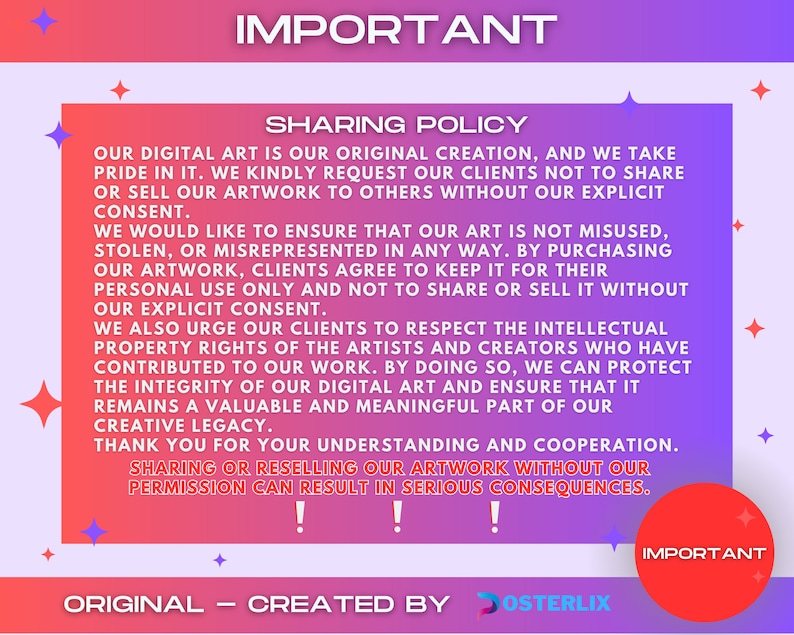 IMPORTANT

SHARING POLICY

OUR DIGITAL ART IS OUR ORIGINAL CREATION, AND WE TAKE PRIDE IN IT. WE KINDLY REQUEST OUR CLIENTS NOT TO SHARE OR SELL OUR ARTWORK TO OTHERS WITHOUT OUR EXPLICIT CONSENT.
WE WOULD LIKE TO ENSURE THAT OUR ART IS NOT MISUSED, STOLEN, OR MISREPRESENTED IN ANY WAY. BY PURCHASING OUR ARTWORK, CLIENTS AGREE TO KEEP IT FOR THEIR PERSONAL USE ONLY AND NOT TO SHARE OR SELL IT WITHOUT OUR EXPLICIT CONSENT.
WE ALSO URGE OUR CLIENTS TO RESPECT THE INTELLECTUAL PROPERTY RIGHTS OF THE ARTISTS AND CREATORS WHO HAVE CONTRIBUTED TO OUR WORK. BY DOING SO, WE CAN PROTECT THE INTEGRITY OF OUR DIGITAL ART AND ENSURE THAT IT REMAINS A VALUABLE AND MEANINGFUL PART OF OUR CREATIVE LEGACY.
THANK YOU FOR YOUR UNDERSTANDING AND COOPERATION.

SHARING OR RESELLING OUR ARTWORK WITHOUT OUR PERMISSION CAN RESULT IN SERIOUS CONSEQUENCES.

! ! !

IMPORTANT

ORIGINAL – CREATED BY POSTERLIX